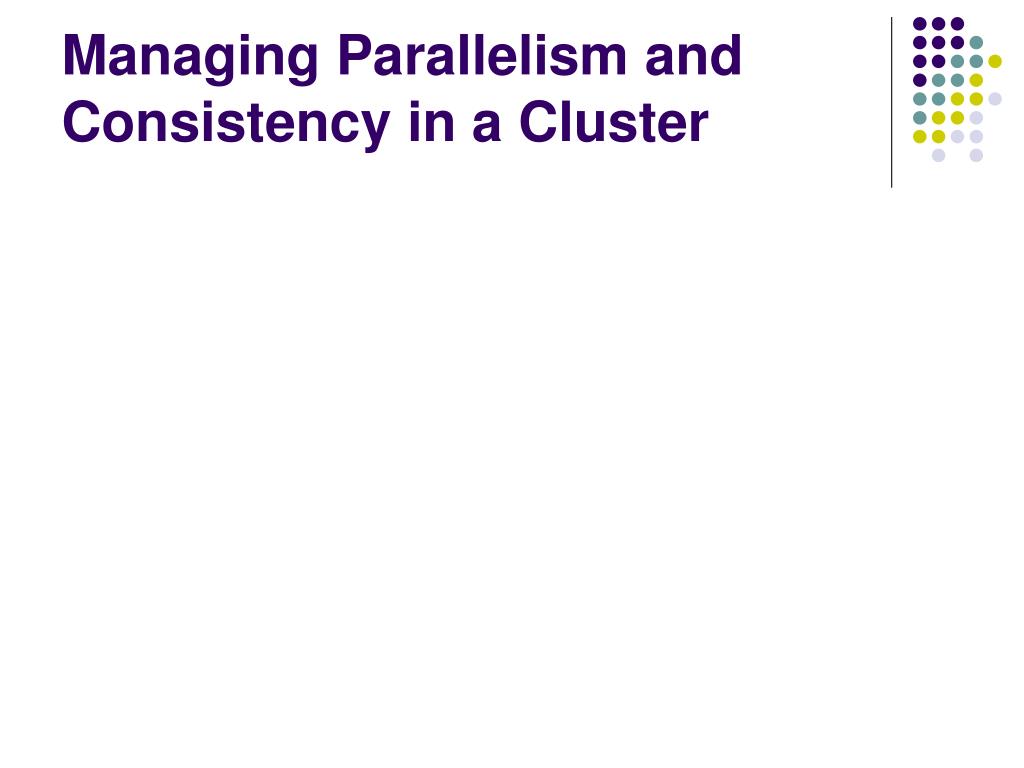 Managing Parallelism and Consistency in a Cluster